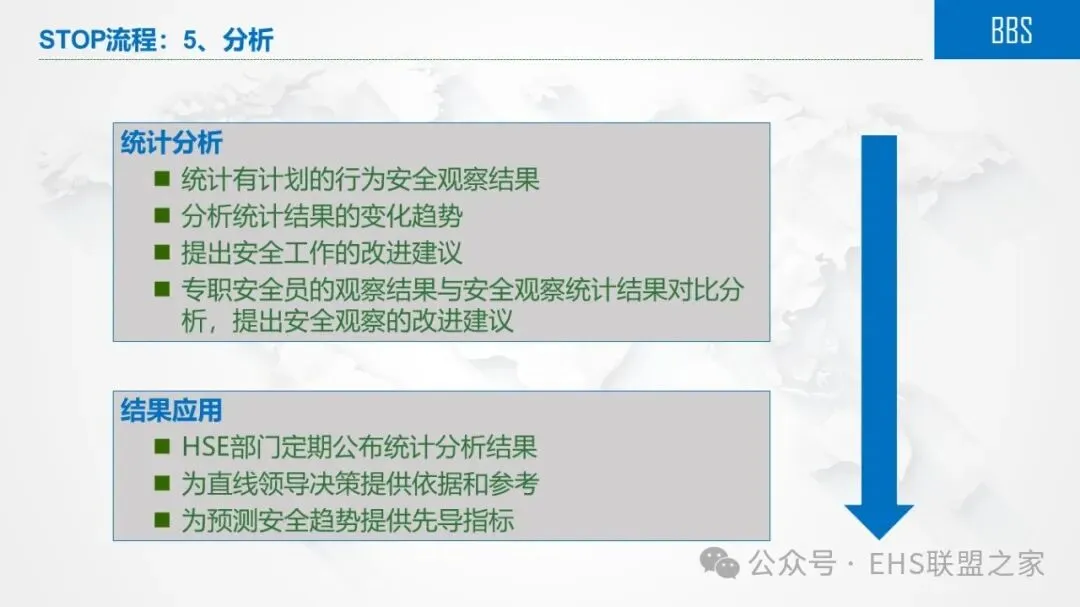 STOP流程：5、分析

BBS

统计分析

■ 统计有计划的行为安全观察结果
■ 分析统计结果的变化趋势
■ 提出安全工作的改进建议
■ 专职安全员的观察结果与安全观察统计结果对比分析，提出安全观察的改进建议

结果应用

■ HSE部门定期公布统计分析结果
■ 为直线领导决策提供依据和参考
■ 为预测安全趋势提供先导指标

公众号 · EHS联盟之家